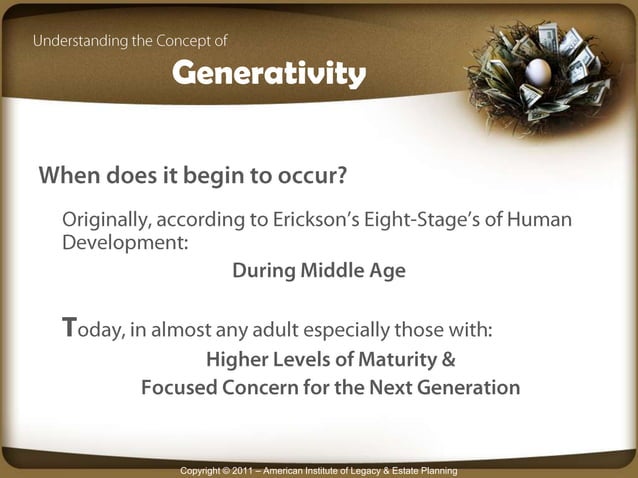 Understanding the Concept of

Generativity

When does it begin to occur?

Originally, according to Erickson's Eight-Stage's of Human Development:

During Middle Age

Today, in almost any adult especially those with:

Higher Levels of Maturity &
Focused Concern for the Next Generation

Copyright © 2011 – American Institute of Legacy & Estate Planning